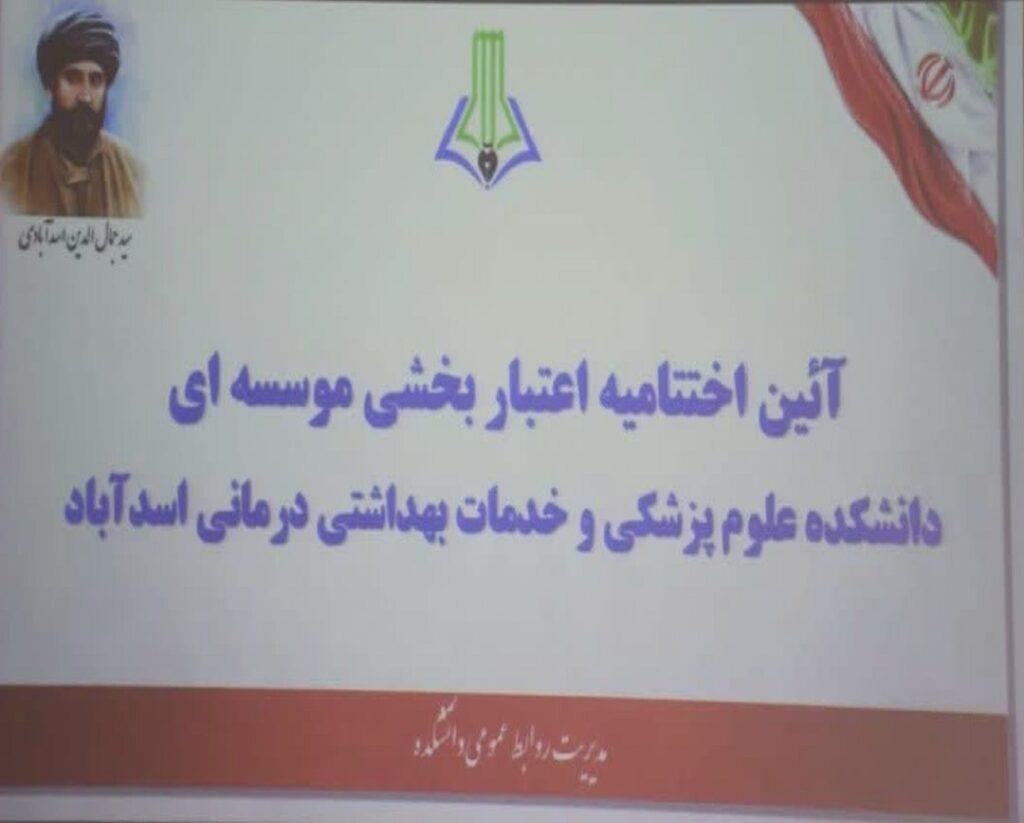 سید جمال الدین اسدآبادی

آئین اختتامیه اعتبار بخشی موسسه ای

دانشکده علوم پزشکی و خدمات بهداشتی درمانی اسدآباد

مدیریت روابط عمومی دانشکده